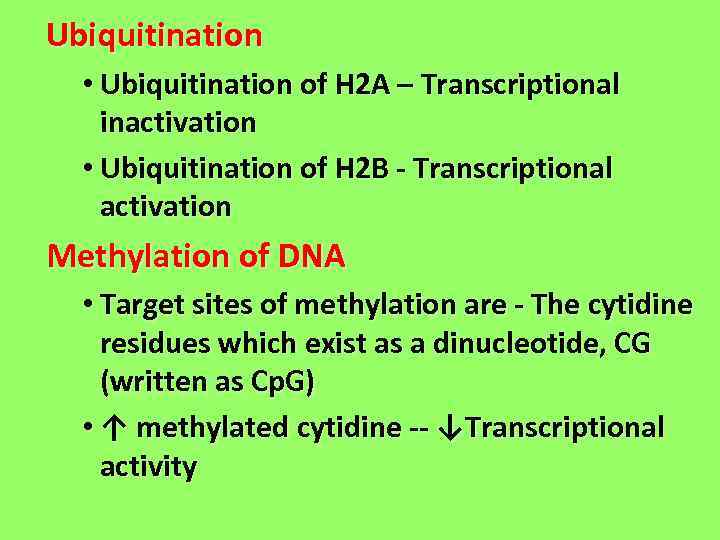 Ubiquitination

• Ubiquitination of H2A – Transcriptional inactivation

• Ubiquitination of H2B - Transcriptional activation

Methylation of DNA

• Target sites of methylation are - The cytidine residues which exist as a dinucleotide, CG (written as CpG)

• ↑ methylated cytidine -- ↓Transcriptional activity